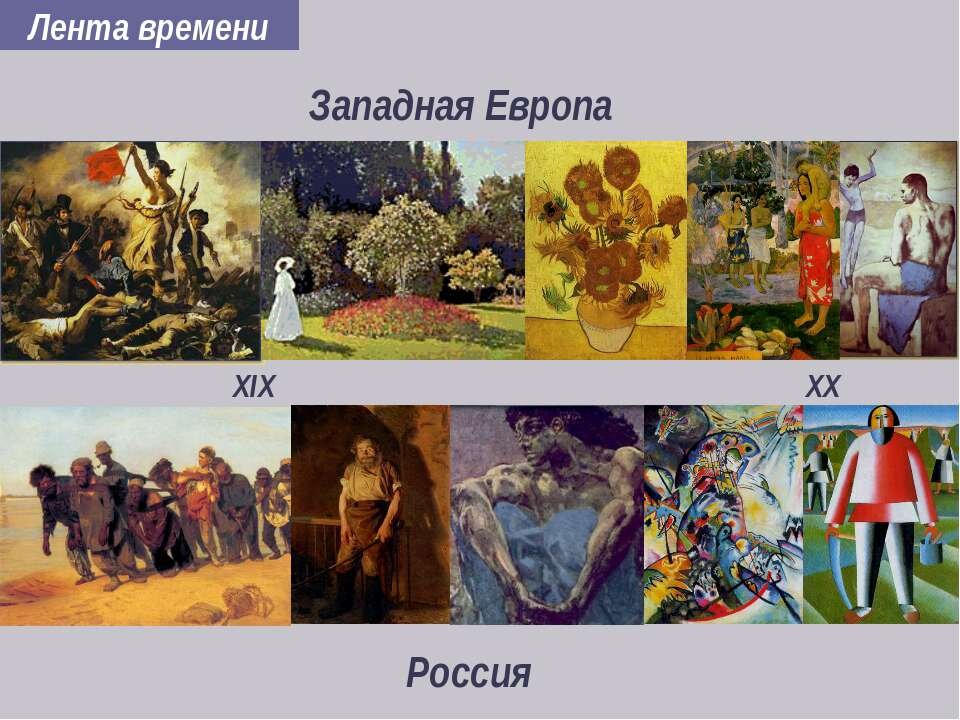 Лента времени

Западная Европа

XIX

XX

Россия